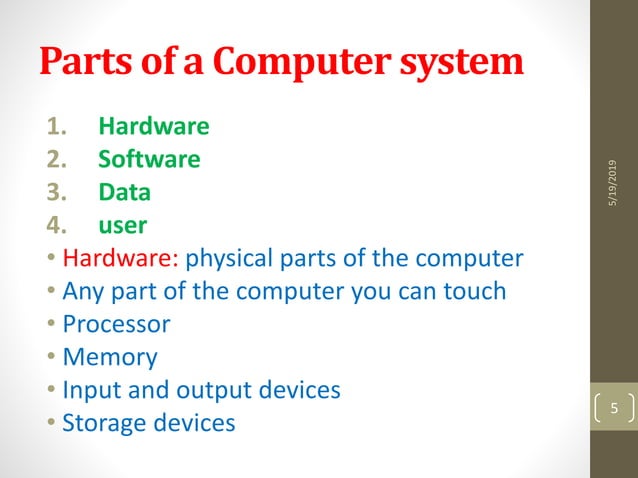 Parts of a Computer system

1. Hardware
2. Software
3. Data
4. user

• Hardware: physical parts of the computer
• Any part of the computer you can touch
• Processor
• Memory
• Input and output devices
• Storage devices

5/19/2019

5